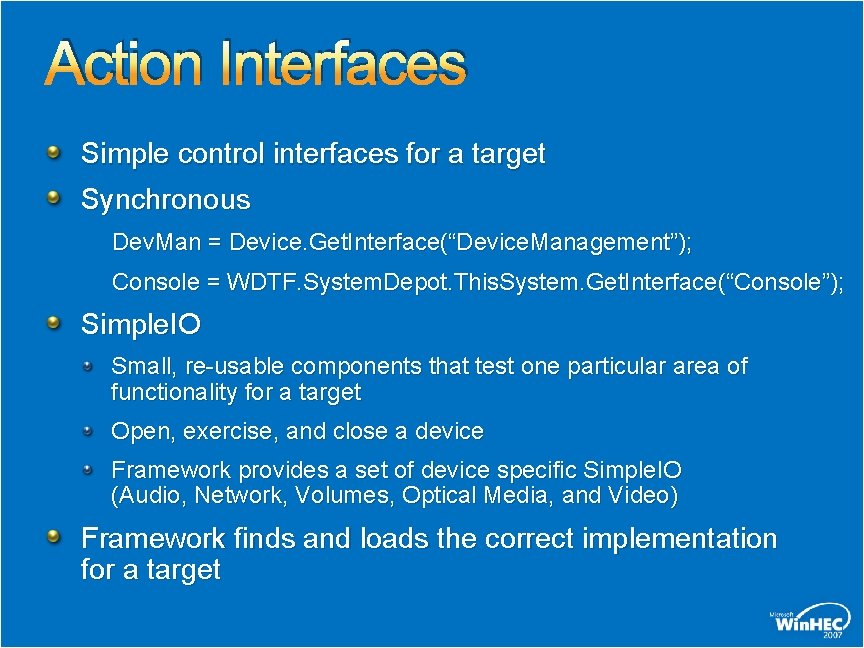 Action Interfaces

Simple control interfaces for a target

Synchronous

DevMan = Device.GetInterface(“DeviceManagement”);

Console = WDTF.SystemDepot.ThisSystem.GetInterface(“Console”);

SimpleIO

Small, re-usable components that test one particular area of functionality for a target

Open, exercise, and close a device

Framework provides a set of device specific SimpleIO (Audio, Network, Volumes, Optical Media, and Video)

Framework finds and loads the correct implementation for a target

Microsoft WinHEC 2007